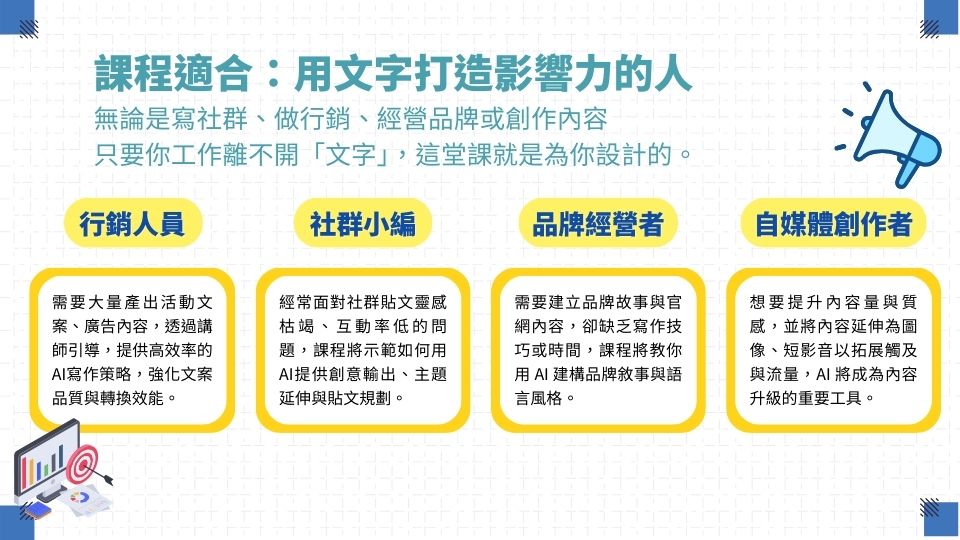 課程適合：用文字打造影響力的人

無論是寫社群、做行銷、經營品牌或創作內容
只要你工作離不開「文字」，這堂課就是為你設計的。

行銷人員

需要大量產出活動文案、廣告內容，透過講師引導，提供高效率的AI寫作策略，強化文案品質與轉換效能。

社群小編

經常面對社群貼文靈感枯竭、互動率低的問題，課程將示範如何用AI提供創意輸出、主題延伸與貼文規劃。

品牌經營者

需要建立品牌故事與官網內容，卻缺乏寫作技巧或時間，課程將教你用 AI 建構品牌敘事與語言風格。

自媒體創作者

想要提升內容量與質感，並將內容延伸為圖像、短影音以拓展觸及與流量，AI 將成為內容升級的重要工具。